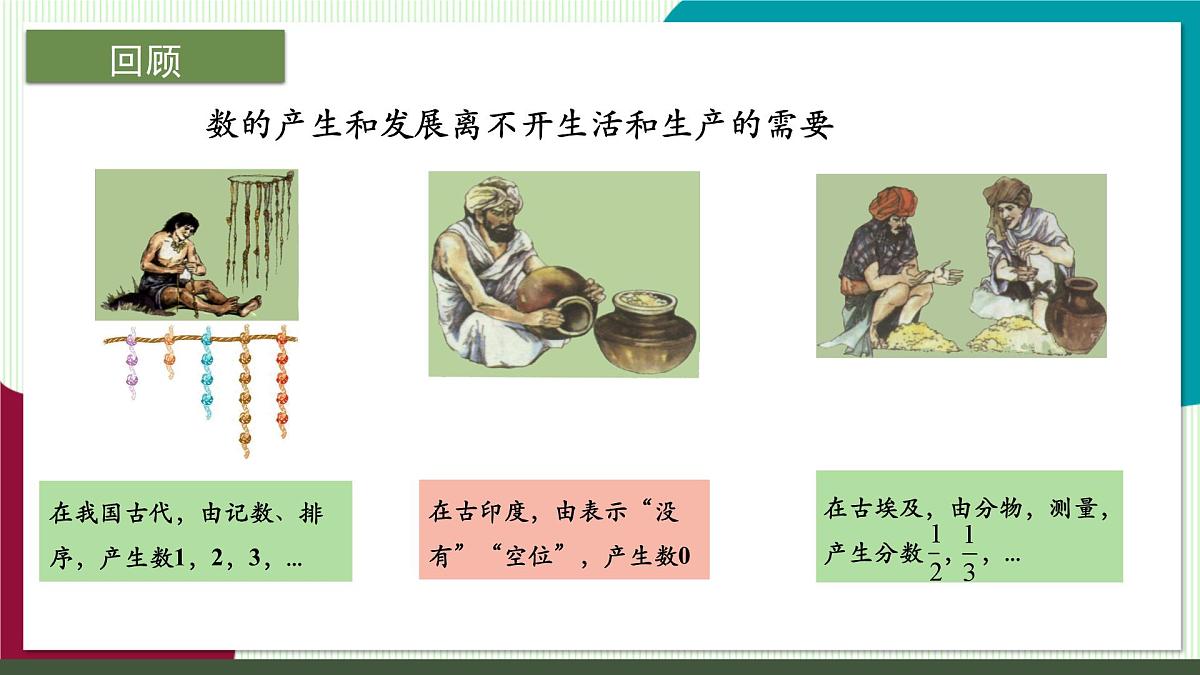 回顾

数的产生和发展离不开生活和生产的需要

在我国古代，由记数、排序，产生数1，2，3，…

在古印度，由表示“没有”“空位”，产生数0

在古埃及，由分物，测量，产生分数$\frac{1}{2}$，$\frac{1}{3}$，…